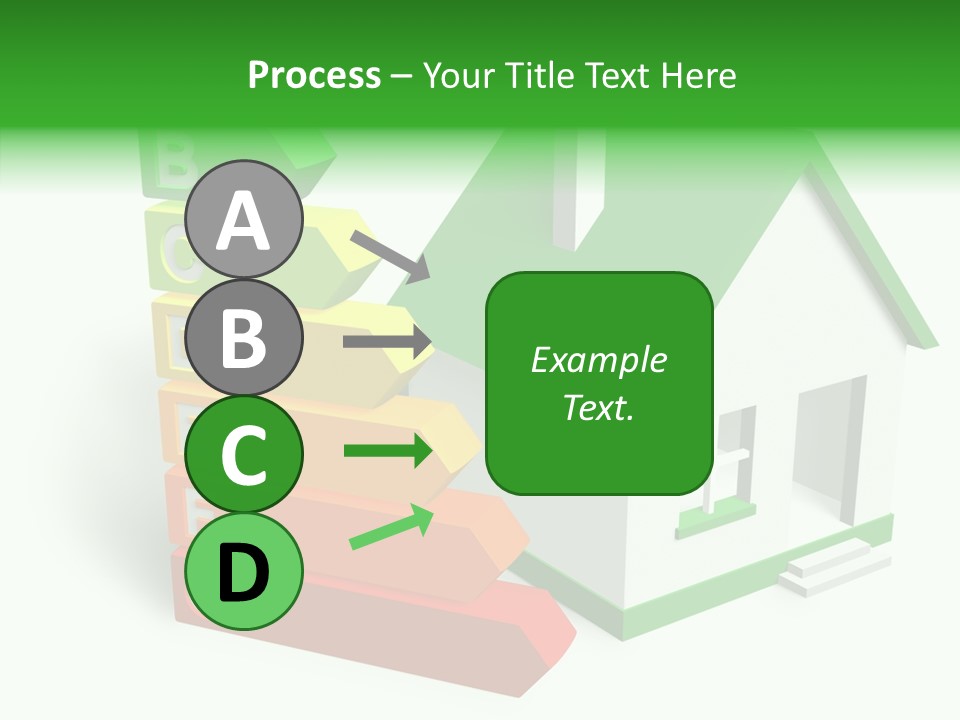 Process – Your Title Text Here

A

B

C

D

Example Text.